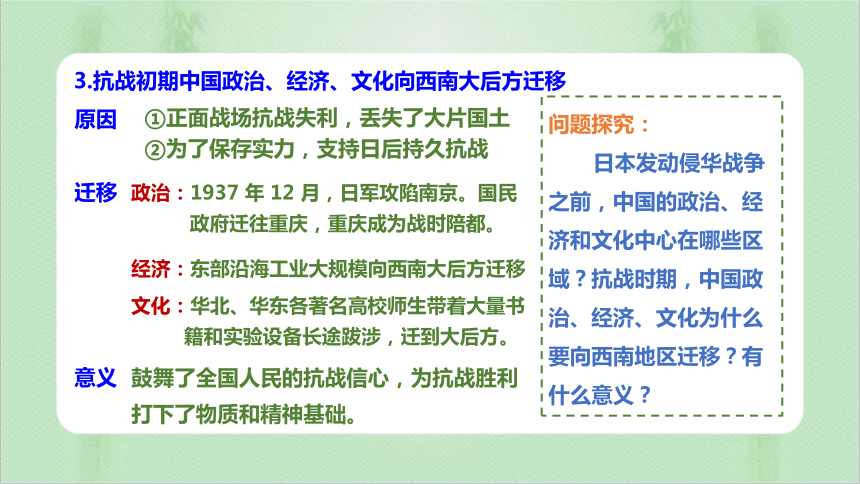 3.抗战初期中国政治、经济、文化向西南大后方迁移

原因　①正面战场抗战失利，丢失了大片国土
②为了保存实力，支持日后持久抗战

迁移　政治：1937 年 12 月，日军攻陷南京。国民政府迁往重庆，重庆成为战时陪都。

经济：东部沿海工业大规模向西南大后方迁移

文化：华北、华东各著名高校师生带着大量书籍和实验设备长途跋涉，迁到大后方。

意义　鼓舞了全国人民的抗战信心，为抗战胜利打下了物质和精神基础。

问题探究：

日本发动侵华战争之前，中国的政治、经济和文化中心在哪些区域？抗战时期，中国政治、经济、文化为什么要向西南地区迁移？有什么意义？